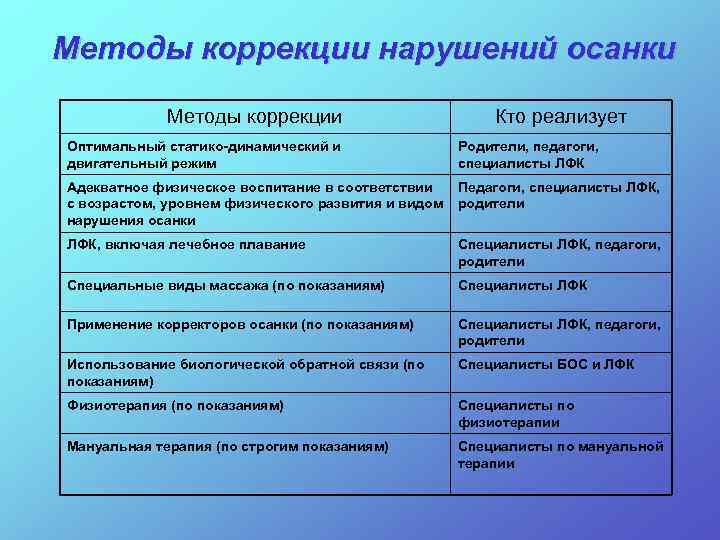 Методы коррекции нарушений осанки

| Методы коррекции | Кто реализует |
|---|---|
| Оптимальный статико-динамический и двигательный режим | Родители, педагоги, специалисты ЛФК |
| Адекватное физическое воспитание в соответствии с возрастом, уровнем физического развития и видом нарушения осанки | Педагоги, специалисты ЛФК, родители |
| ЛФК, включая лечебное плавание | Специалисты ЛФК, педагоги, родители |
| Специальные виды массажа (по показаниям) | Специалисты ЛФК |
| Применение корректоров осанки (по показаниям) | Специалисты ЛФК, педагоги, родители |
| Использование биологической обратной связи (по показаниям) | Специалисты БОС и ЛФК |
| Физиотерапия (по показаниям) | Специалисты по физиотерапии |
| Мануальная терапия (по строгим показаниям) | Специалисты по мануальной терапии |